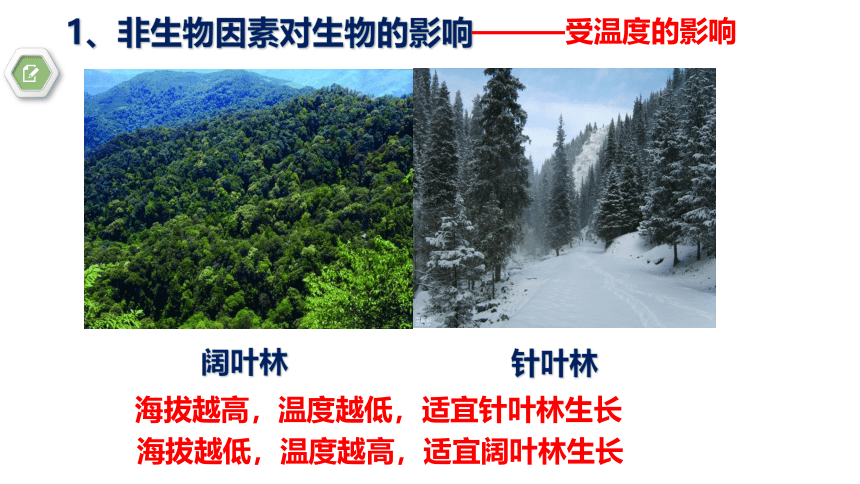 1、非生物因素对生物的影响———受温度的影响

阔叶林

针叶林

海拔越高，温度越低，适宜针叶林生长

海拔越低，温度越高，适宜阔叶林生长